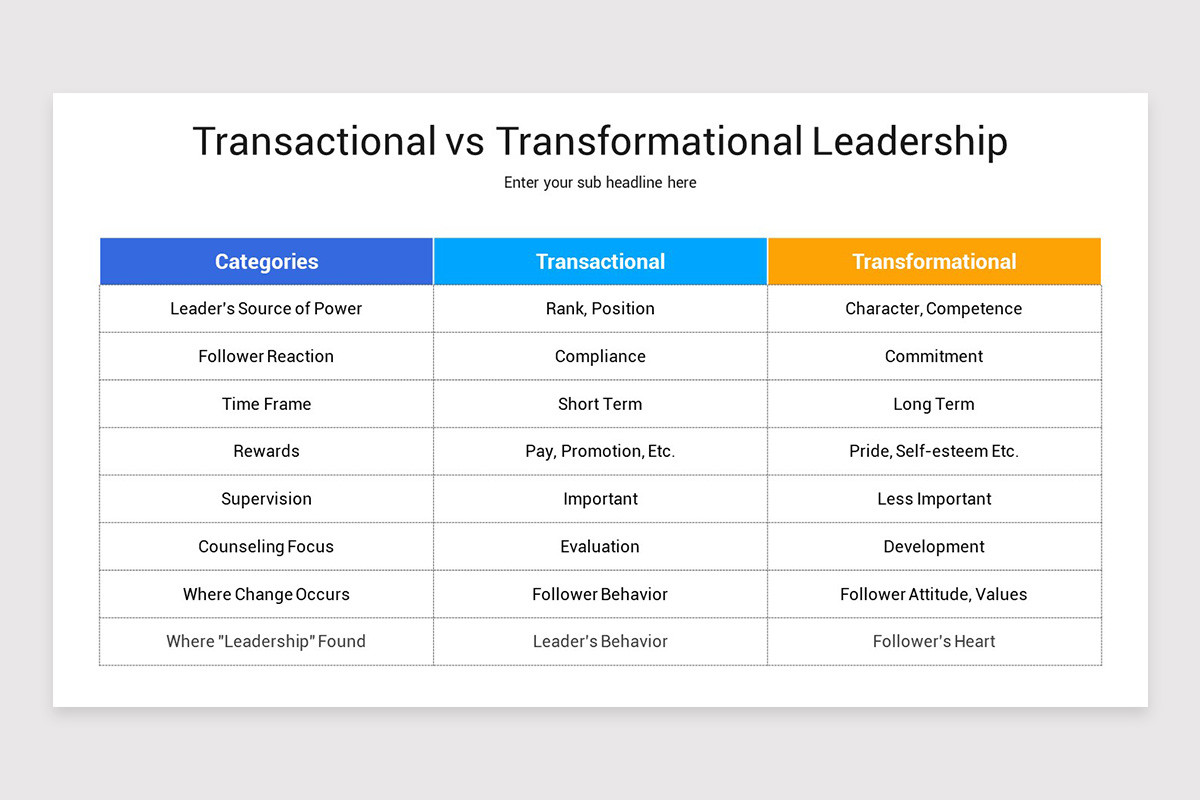 Transactional vs Transformational Leadership

Enter your sub headline here

| Categories | Transactional | Transformational |
|---|---|---|
| Leader's Source of Power | Rank, Position | Character, Competence |
| Follower Reaction | Compliance | Commitment |
| Time Frame | Short Term | Long Term |
| Rewards | Pay, Promotion, Etc. | Pride, Self-esteem Etc. |
| Supervision | Important | Less Important |
| Counseling Focus | Evaluation | Development |
| Where Change Occurs | Follower Behavior | Follower Attitude, Values |
| Where "Leadership" Found | Leader's Behavior | Follower's Heart |